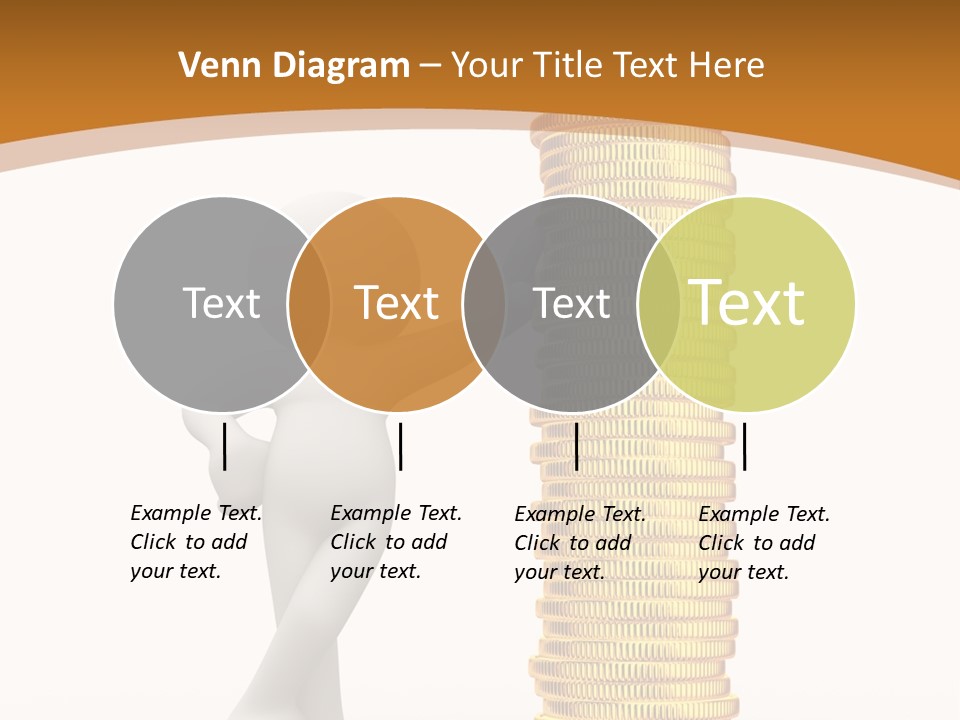 Venn Diagram – Your Title Text Here

Text

Text

Text

Text

Example Text. Click to add your text.

Example Text. Click to add your text.

Example Text. Click to add your text.

Example Text. Click to add your text.